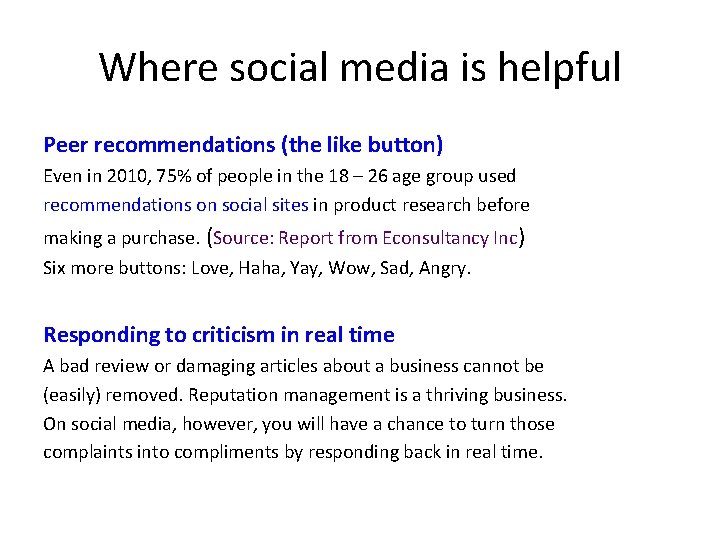 Where social media is helpful

Peer recommendations (the like button)

Even in 2010, 75% of people in the 18 – 26 age group used recommendations on social sites in product research before making a purchase. (Source: Report from Econsultancy Inc)
Six more buttons: Love, Haha, Yay, Wow, Sad, Angry.

Responding to criticism in real time

A bad review or damaging articles about a business cannot be (easily) removed. Reputation management is a thriving business. On social media, however, you will have a chance to turn those complaints into compliments by responding back in real time.